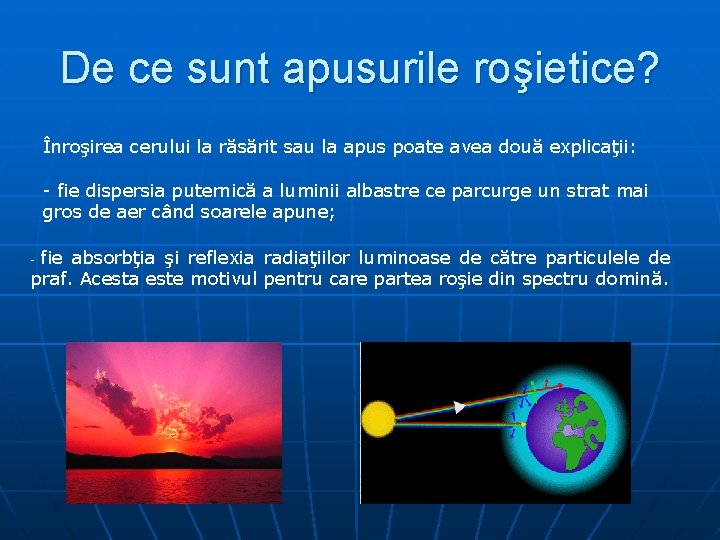 De ce sunt apusurile roşietice?

Înroşirea cerului la răsărit sau la apus poate avea două explicaţii:

- fie dispersia puternică a luminii albastre ce parcurge un strat mai gros de aer când soarele apune;

- fie absorbţia şi reflexia radiaţiilor luminoase de către particulele de praf. Acesta este motivul pentru care partea roşie din spectru domină.